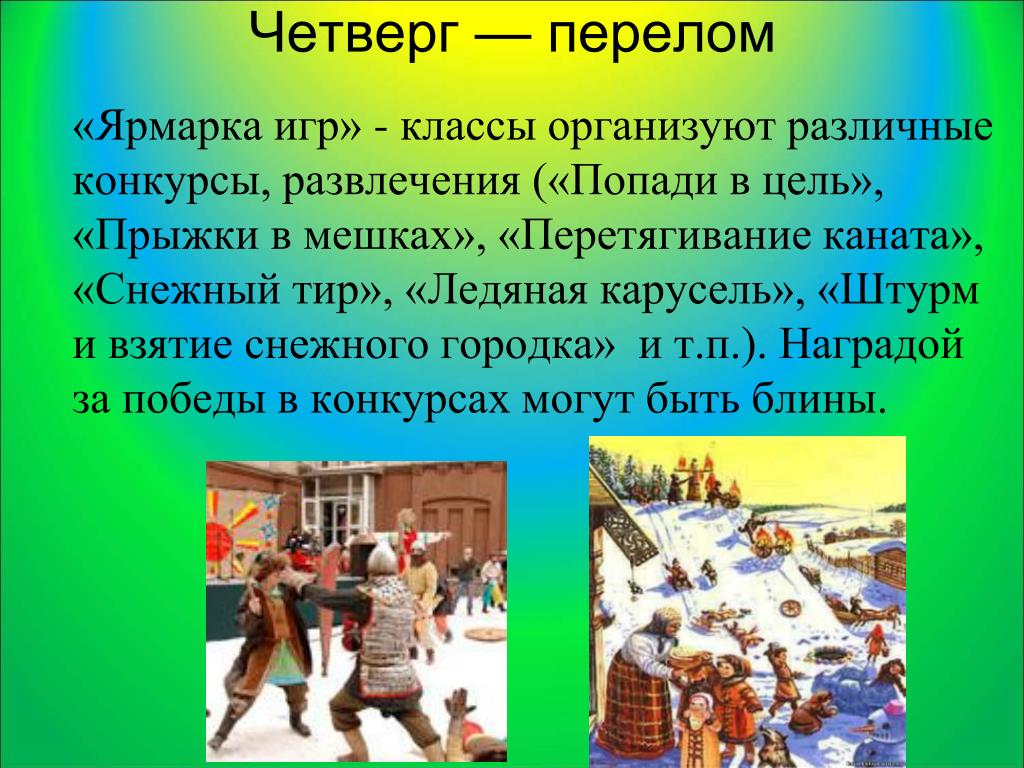 Четверг — перелом

«Ярмарка игр» - классы организуют различные конкурсы, развлечения («Попади в цель», «Прыжки в мешках», «Перетягивание каната», «Снежный тир», «Ледяная карусель», «Штурм и взятие снежного городка» и т.п.). Наградой за победы в конкурсах могут быть блины.